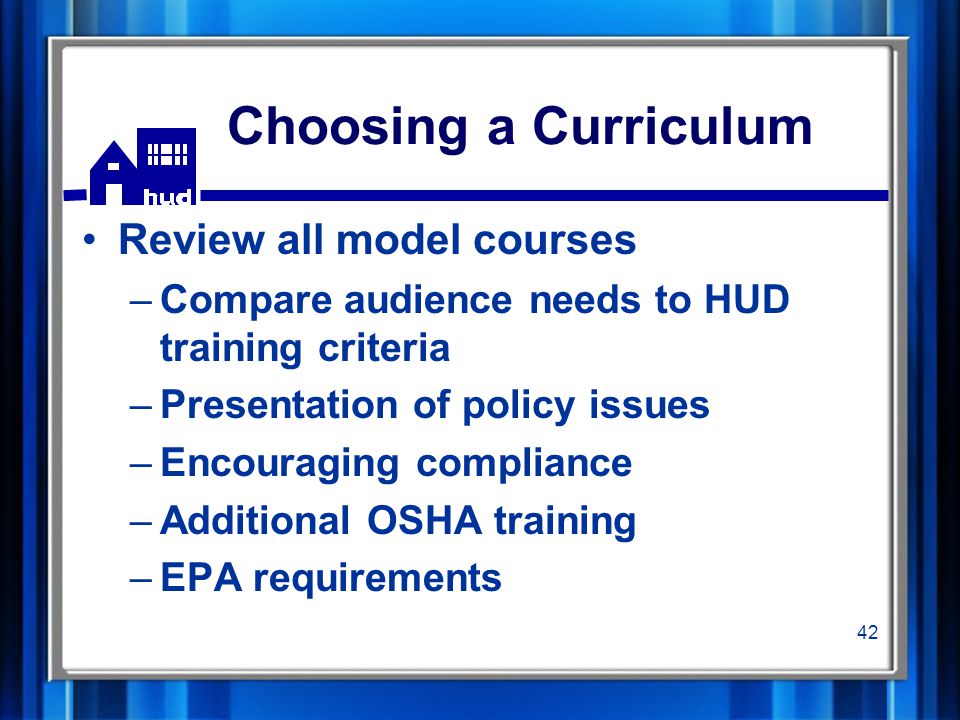 hud

Choosing a Curriculum

• Review all model courses
– Compare audience needs to HUD training criteria
– Presentation of policy issues
– Encouraging compliance
– Additional OSHA training
– EPA requirements

42